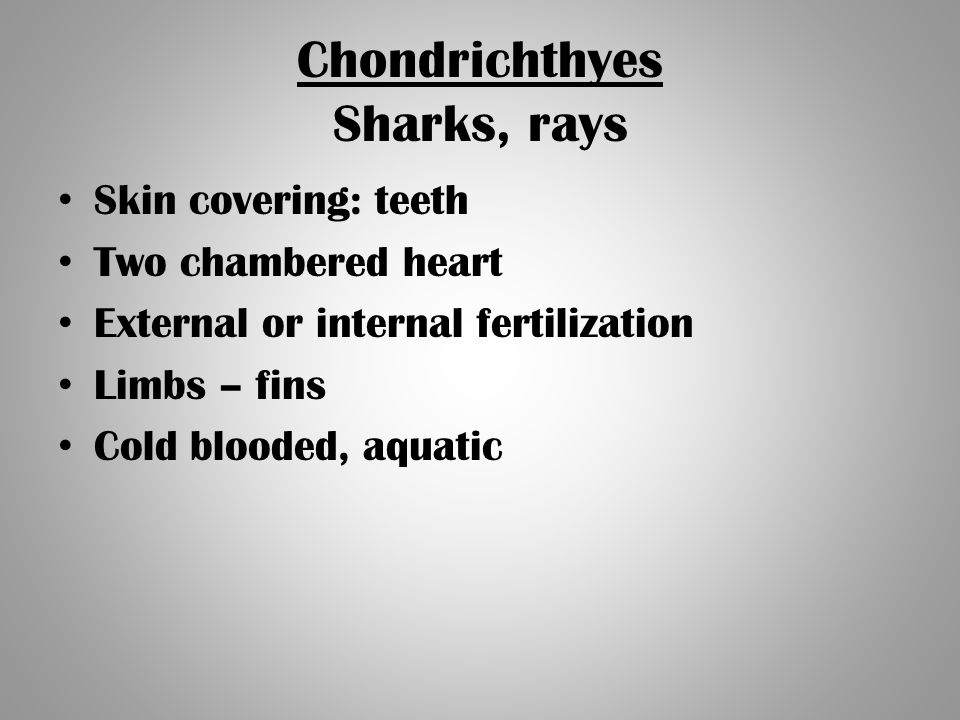 Chondrichthyes
Sharks, rays

• Skin covering: teeth
• Two chambered heart
• External or internal fertilization
• Limbs – fins
• Cold blooded, aquatic